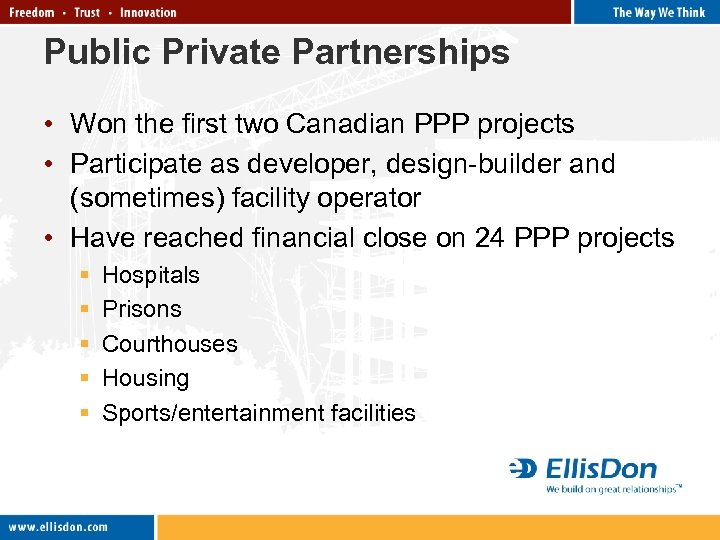 Freedom • Trust • Innovation

The Way We Think

Public Private Partnerships

• Won the first two Canadian PPP projects
• Participate as developer, design-builder and (sometimes) facility operator
• Have reached financial close on 24 PPP projects
  ▪ Hospitals
  ▪ Prisons
  ▪ Courthouses
  ▪ Housing
  ▪ Sports/entertainment facilities

EllisDon
We build on great relationships™

www.ellisdon.com